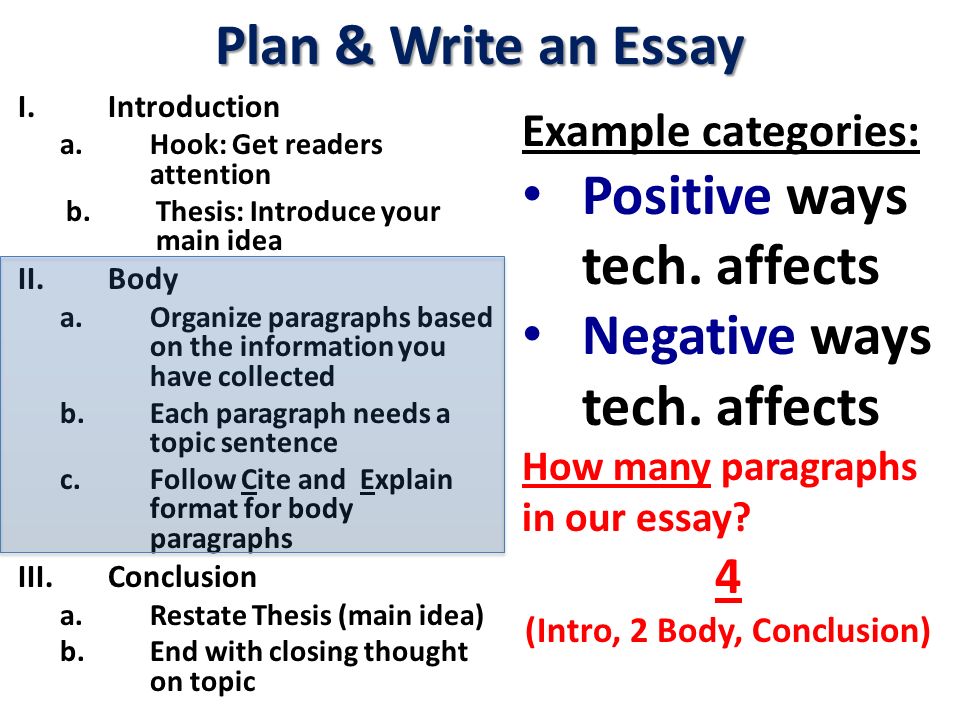 Plan & Write an Essay

I. Introduction
a. Hook: Get readers attention
b. Thesis: Introduce your main idea

II. Body
a. Organize paragraphs based on the information you have collected
b. Each paragraph needs a topic sentence
c. Follow Cite and Explain format for body paragraphs

III. Conclusion
a. Restate Thesis (main idea)
b. End with closing thought on topic

Example categories:
• Positive ways tech. affects
• Negative ways tech. affects

How many paragraphs in our essay?

4

(Intro, 2 Body, Conclusion)